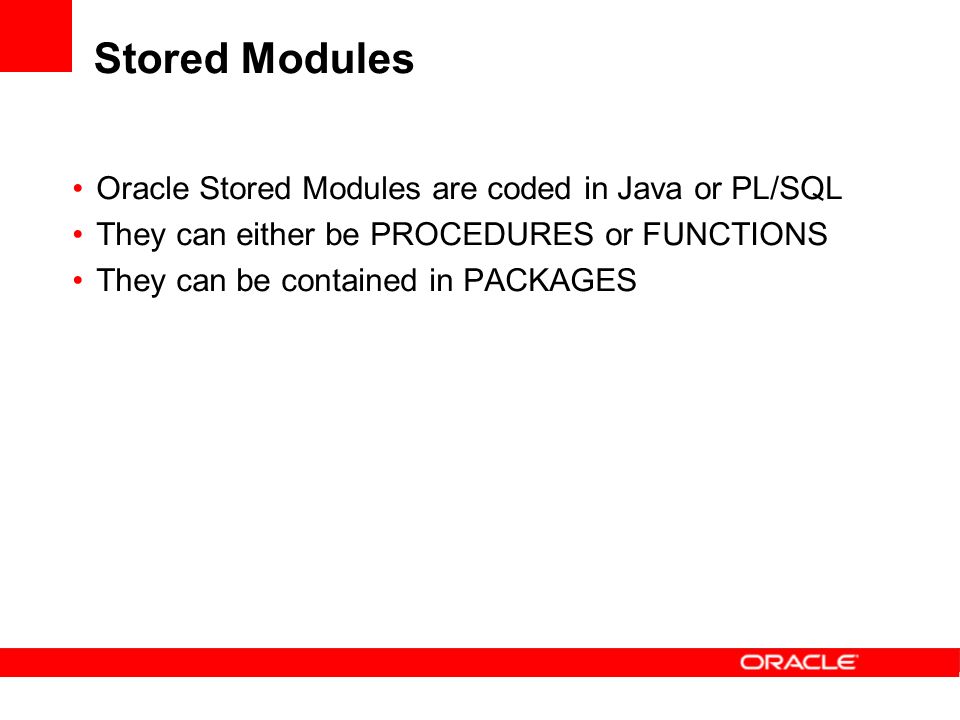 Stored Modules

• Oracle Stored Modules are coded in Java or PL/SQL
• They can either be PROCEDURES or FUNCTIONS
• They can be contained in PACKAGES

ORACLE